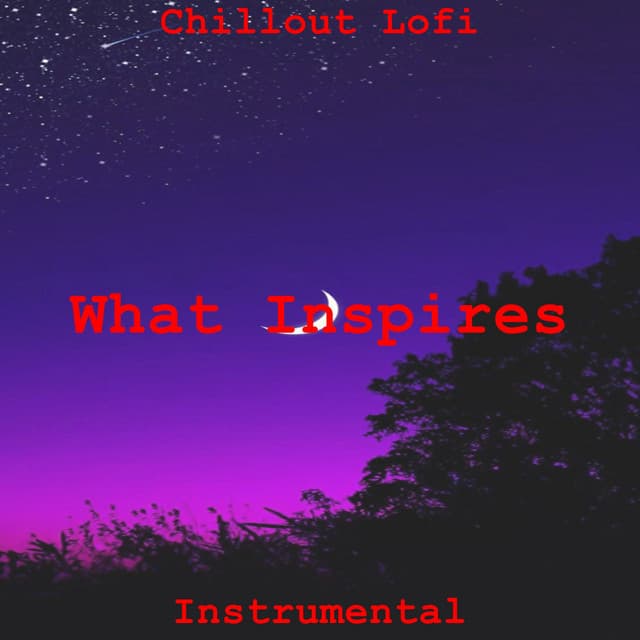 Chillout Lofi

What Inspires

Instrumental